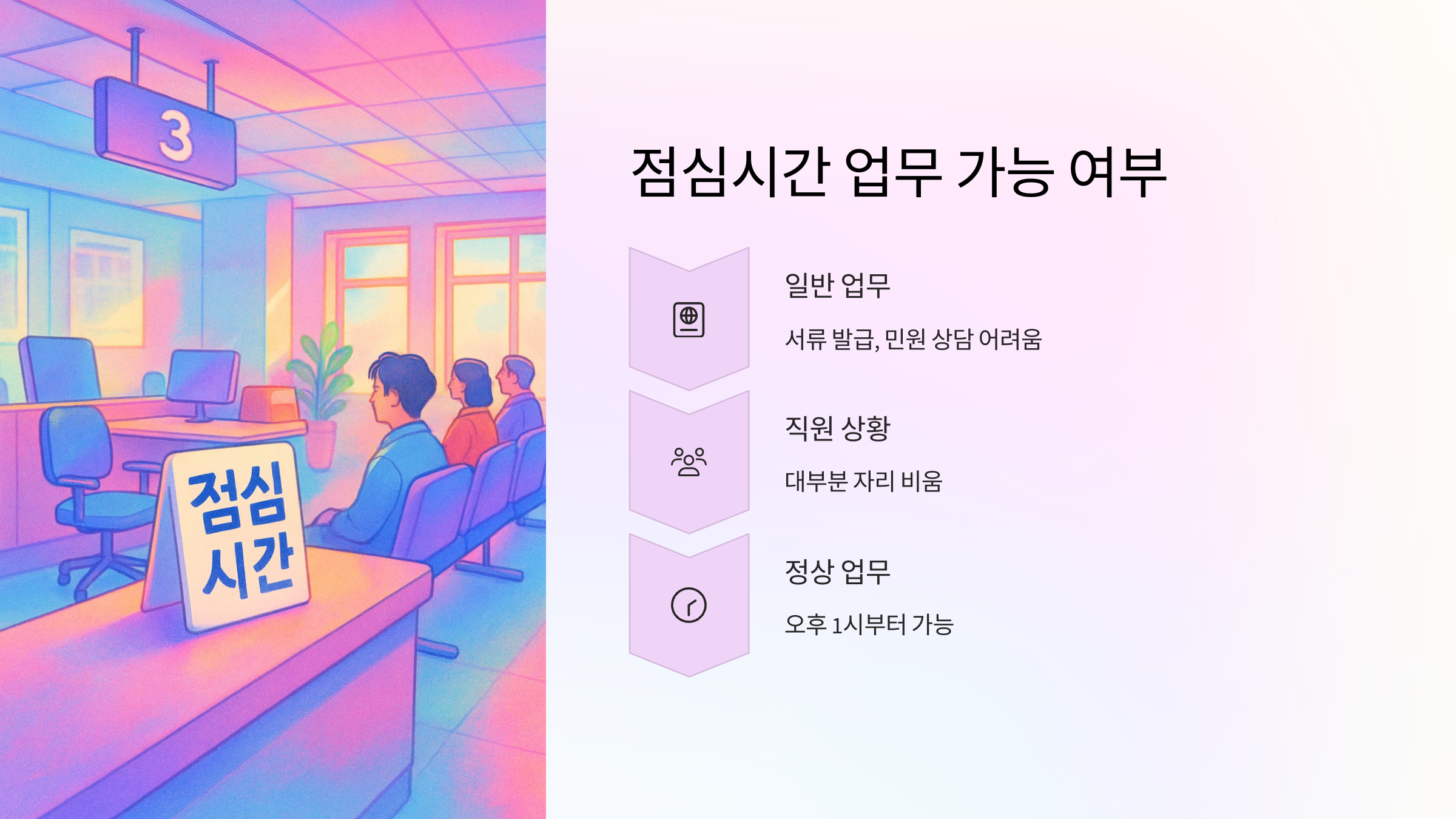 3

점심
시간

점심시간 업무 가능 여부

일반 업무

서류 발급, 민원 상담 어려움

직원 상황

대부분 자리 비움

정상 업무

오후 1시부터 가능